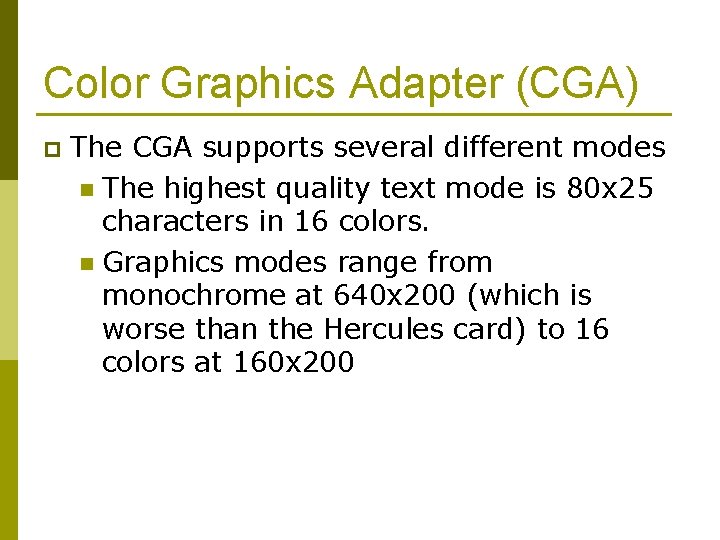 Color Graphics Adapter (CGA)

The CGA supports several different modes

The highest quality text mode is 80x25 characters in 16 colors.

Graphics modes range from monochrome at 640x200 (which is worse than the Hercules card) to 16 colors at 160x200